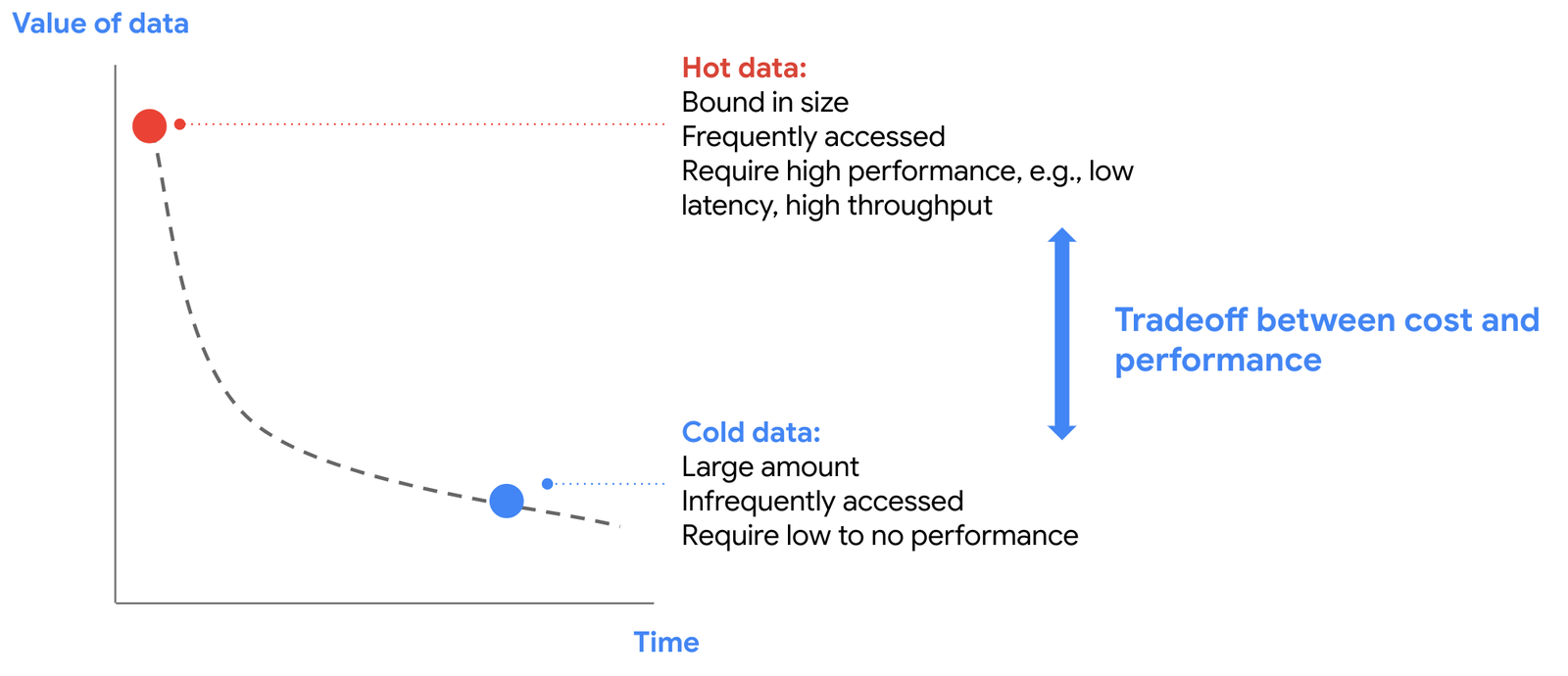 Value of data

Hot data:
Bound in size
Frequently accessed
Require high performance, e.g., low latency, high throughput

Tradeoff between cost and performance

Cold data:
Large amount
Infrequently accessed
Require low to no performance

Time